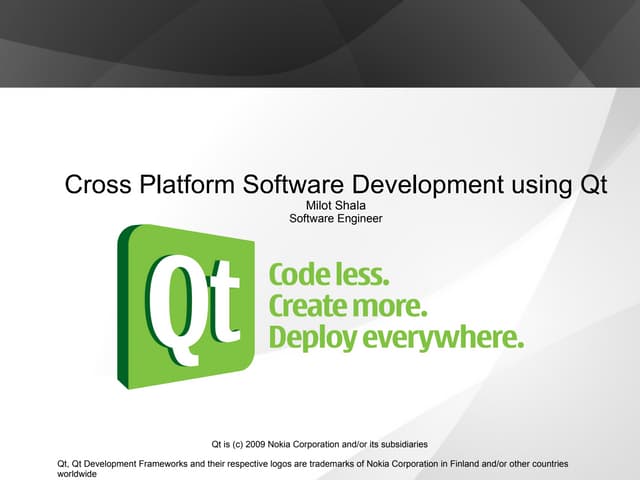 Cross Platform Software Development using Qt

Milot Shala
Software Engineer

Qt

Code less.
Create more.
Deploy everywhere.

Qt is (c) 2009 Nokia Corporation and/or its subsidiaries

Qt, Qt Development Frameworks and their respective logos are trademarks of Nokia Corporation in Finland and/or other countries worldwide